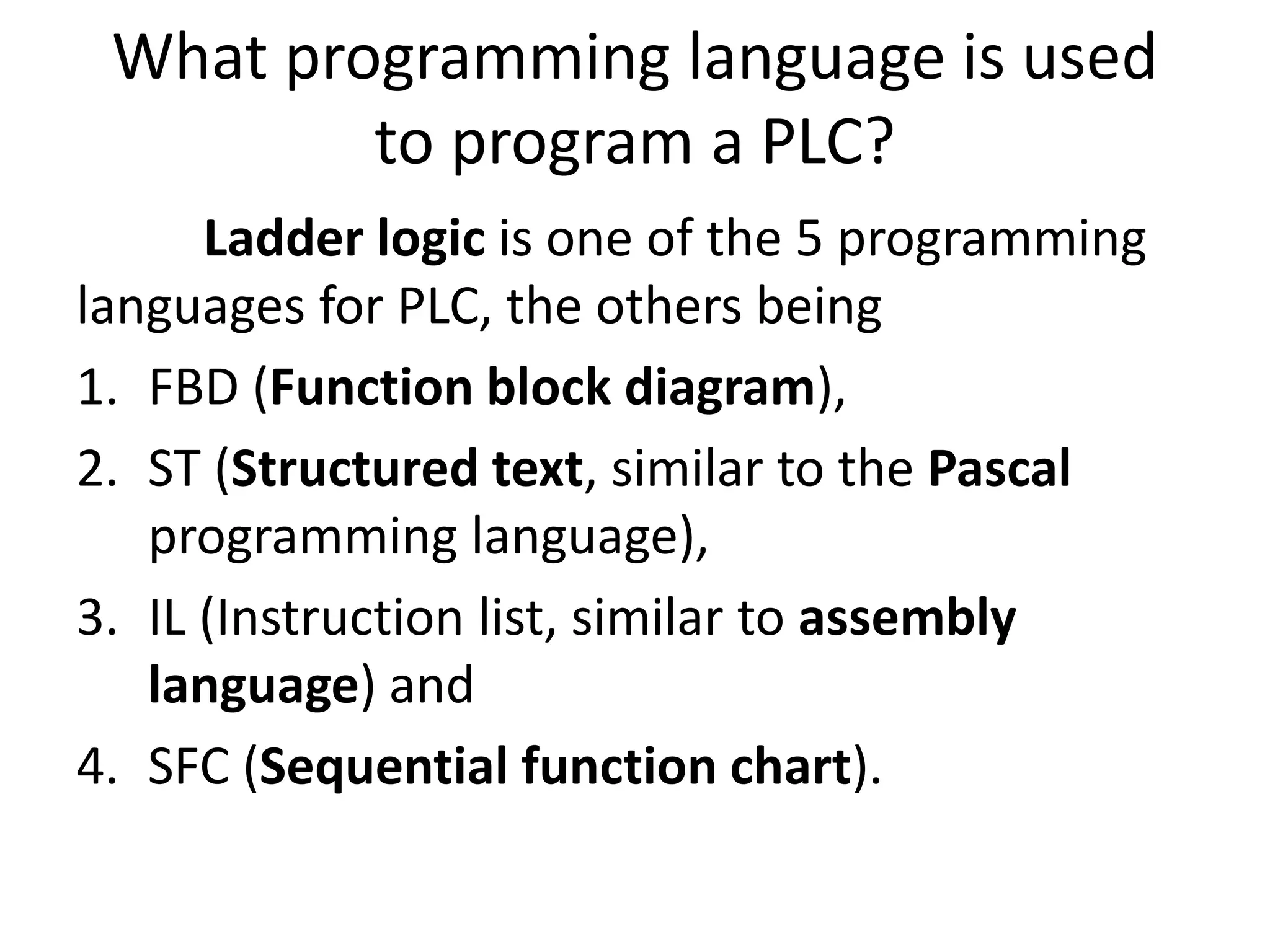 What programming language is used to program a PLC?

Ladder logic is one of the 5 programming languages for PLC, the others being

1. FBD (Function block diagram),
2. ST (Structured text, similar to the Pascal programming language),
3. IL (Instruction list, similar to assembly language) and
4. SFC (Sequential function chart).